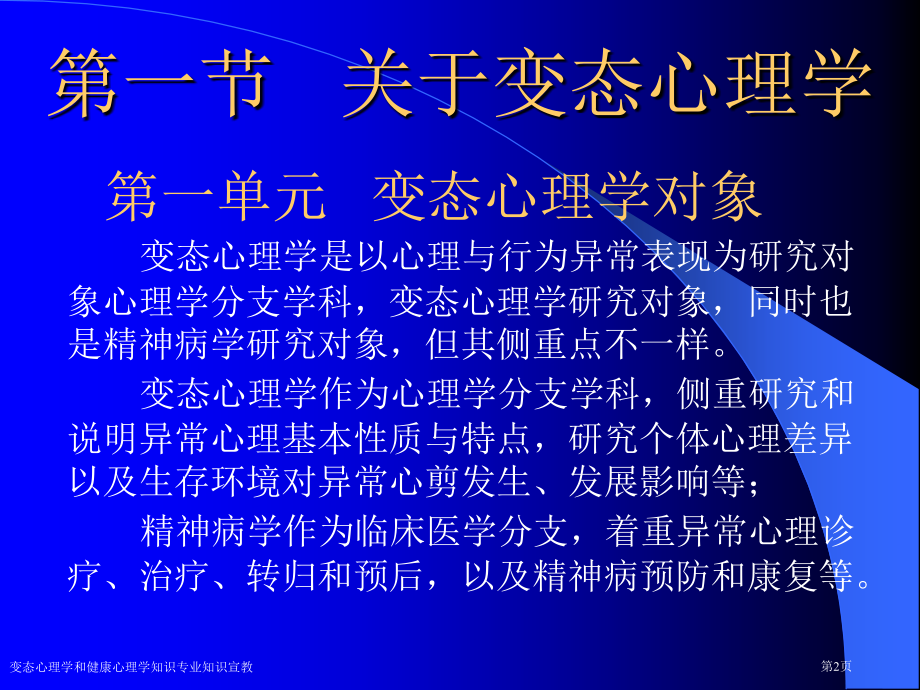 第一节　关于变态心理学

第一单元　变态心理学对象

变态心理学是以心理与行为异常表现为研究对象心理学分支学科，变态心理学研究对象，同时也是精神病学研究对象，但其侧重点不一样。

变态心理学作为心理学分支学科，侧重研究和说明异常心理基本性质与特点，研究个体心理差异以及生存环境对异常心剪发生、发展影响等；

精神病学作为临床医学分支，着重异常心理诊疗、治疗、转归和预后，以及精神病预防和康复等。

变态心理学和健康心理学知识专业知识宣教

第2页